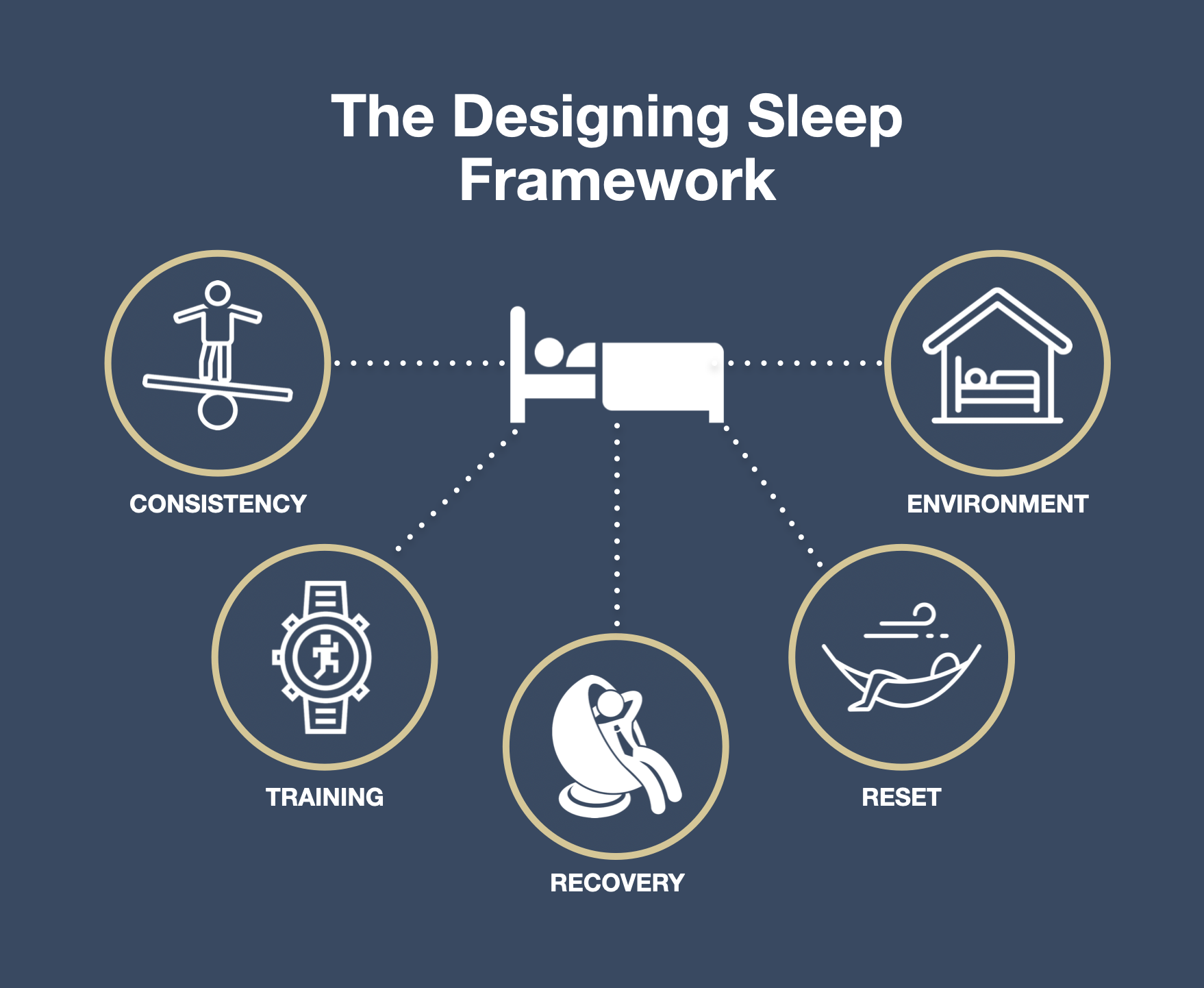 The Designing Sleep Framework

CONSISTENCY

ENVIRONMENT

TRAINING

RECOVERY

RESET